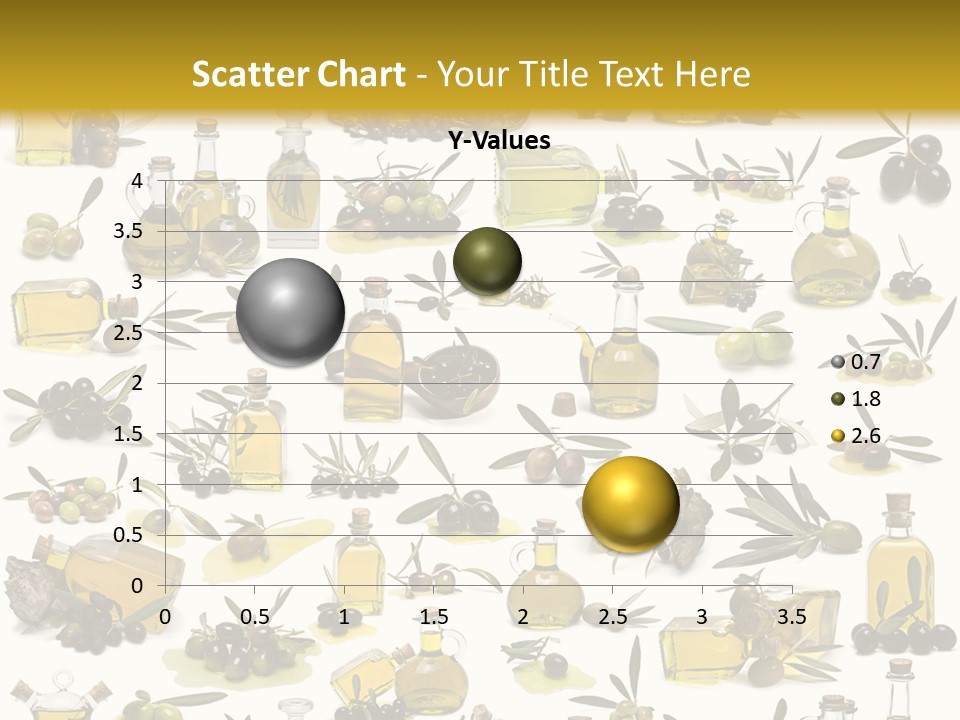 Scatter Chart - Your Title Text Here

Y-Values

4
3.5
3
2.5
2
1.5
1
0.5
0

0 0.5 1 1.5 2 2.5 3 3.5

0.7
1.8
2.6